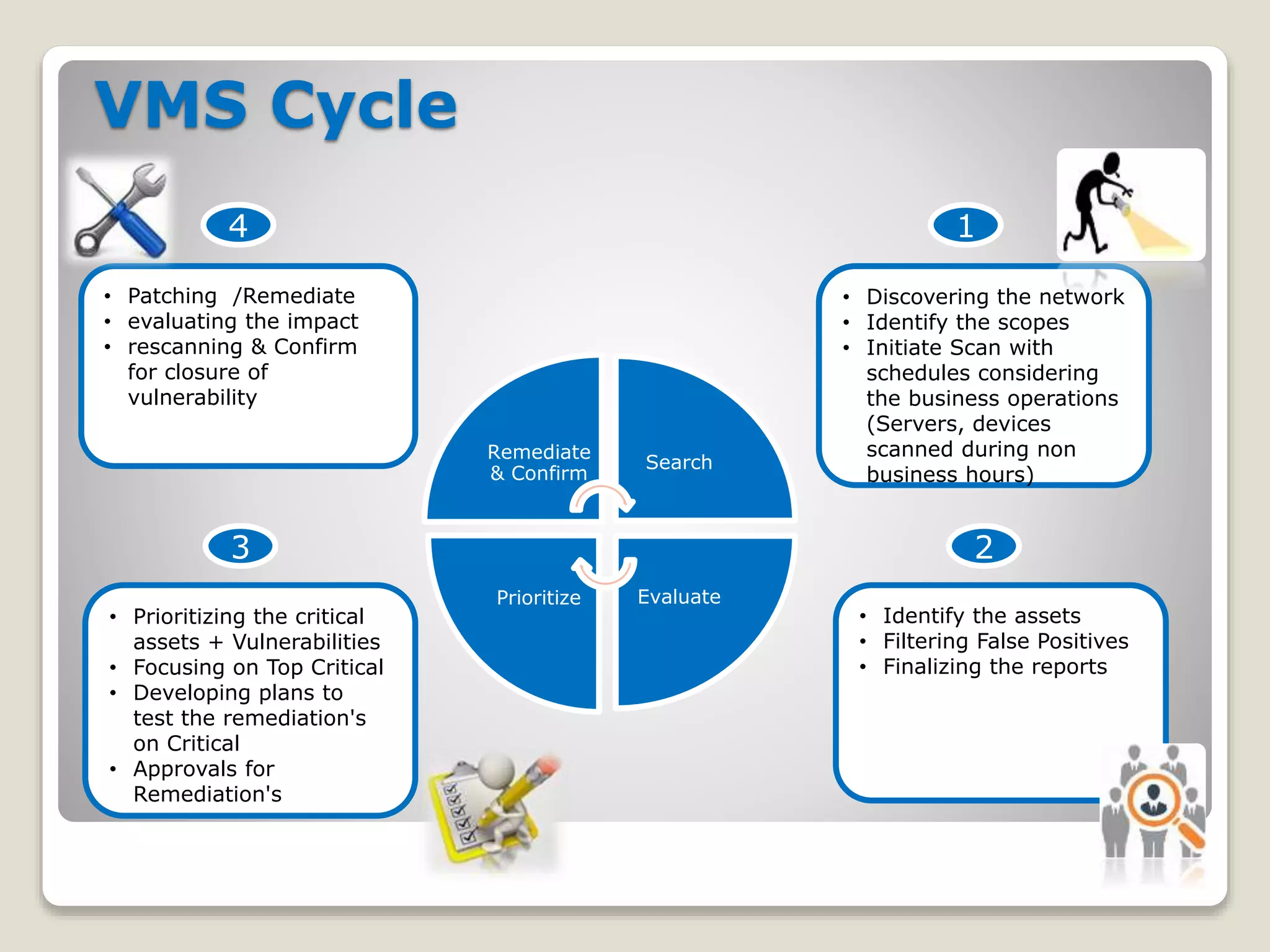 VMS Cycle

4

• Patching /Remediate
• evaluating the impact
• rescanning & Confirm for closure of vulnerability

1

• Discovering the network
• Identify the scopes
• Initiate Scan with schedules considering the business operations (Servers, devices scanned during non business hours)

Remediate & Confirm

Search

Prioritize

Evaluate

3

• Prioritizing the critical assets + Vulnerabilities
• Focusing on Top Critical
• Developing plans to test the remediation's on Critical
• Approvals for Remediation's

2

• Identify the assets
• Filtering False Positives
• Finalizing the reports